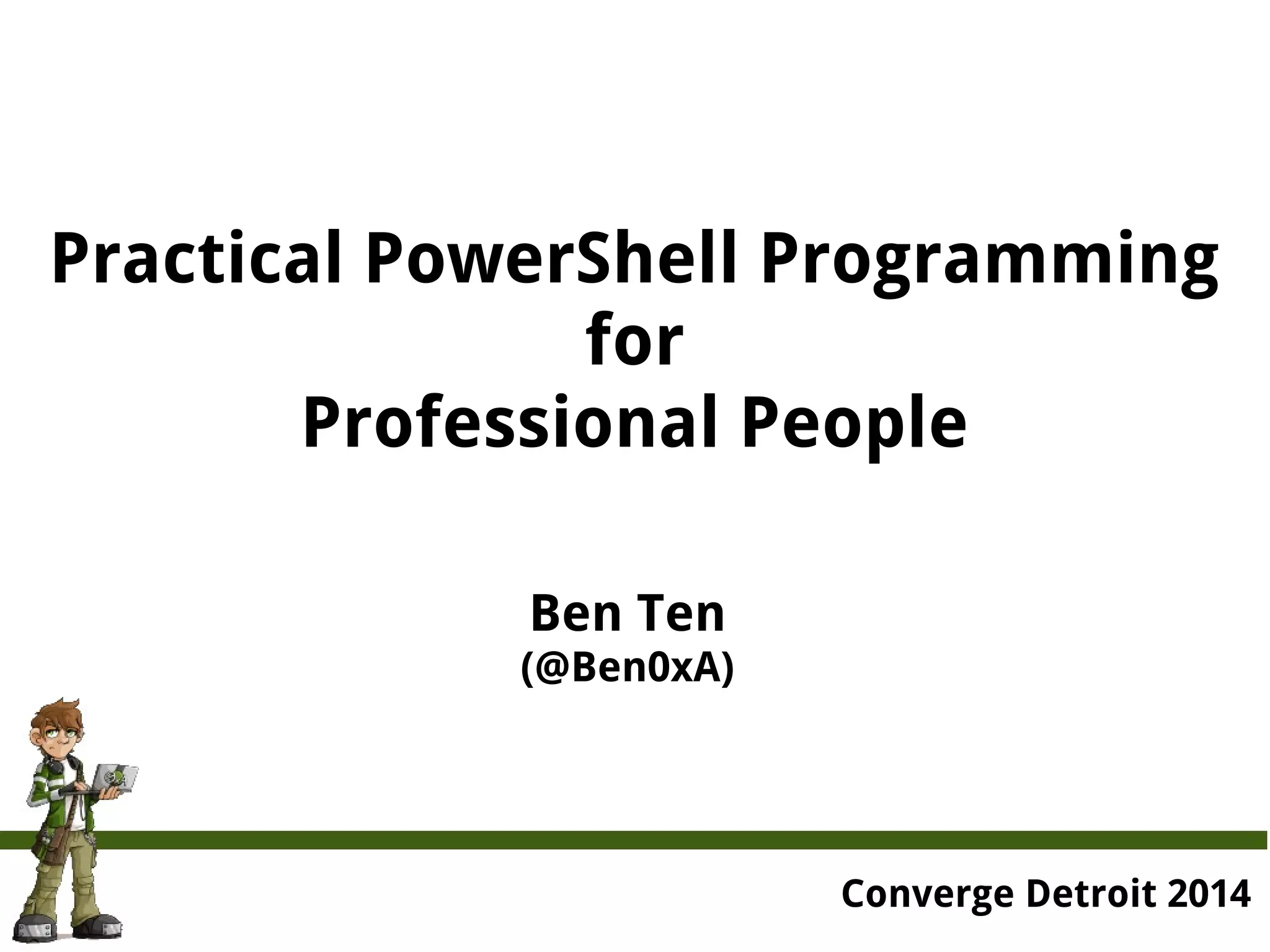 Practical PowerShell Programming
for
Professional People

Ben Ten
(@Ben0xA)

Converge Detroit 2014